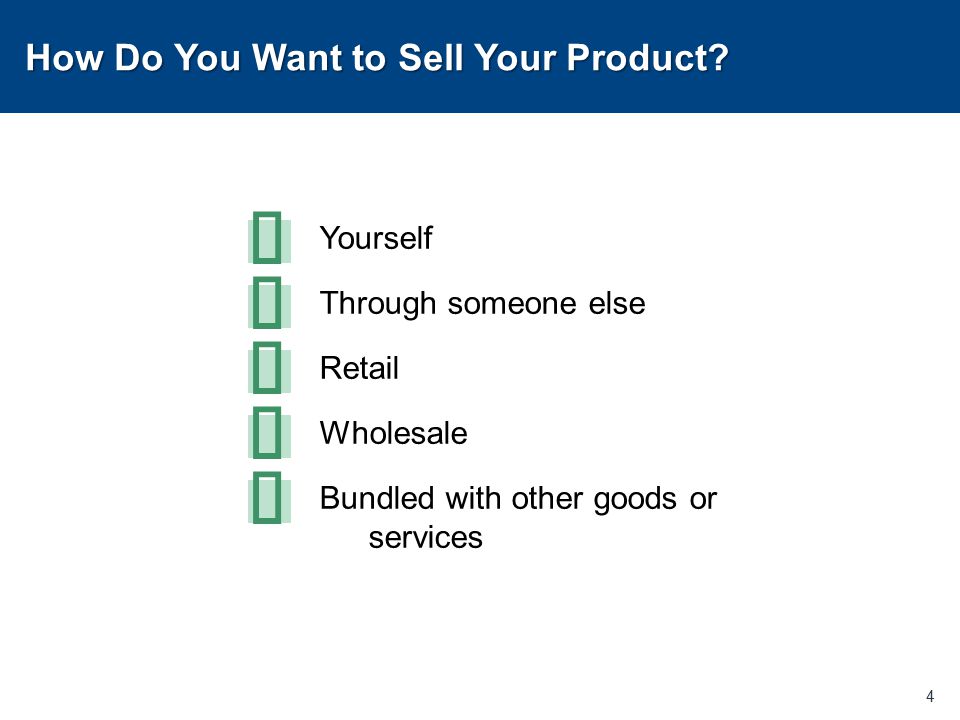 How Do You Want to Sell Your Product?

Yourself

Through someone else

Retail

Wholesale

Bundled with other goods or services

4